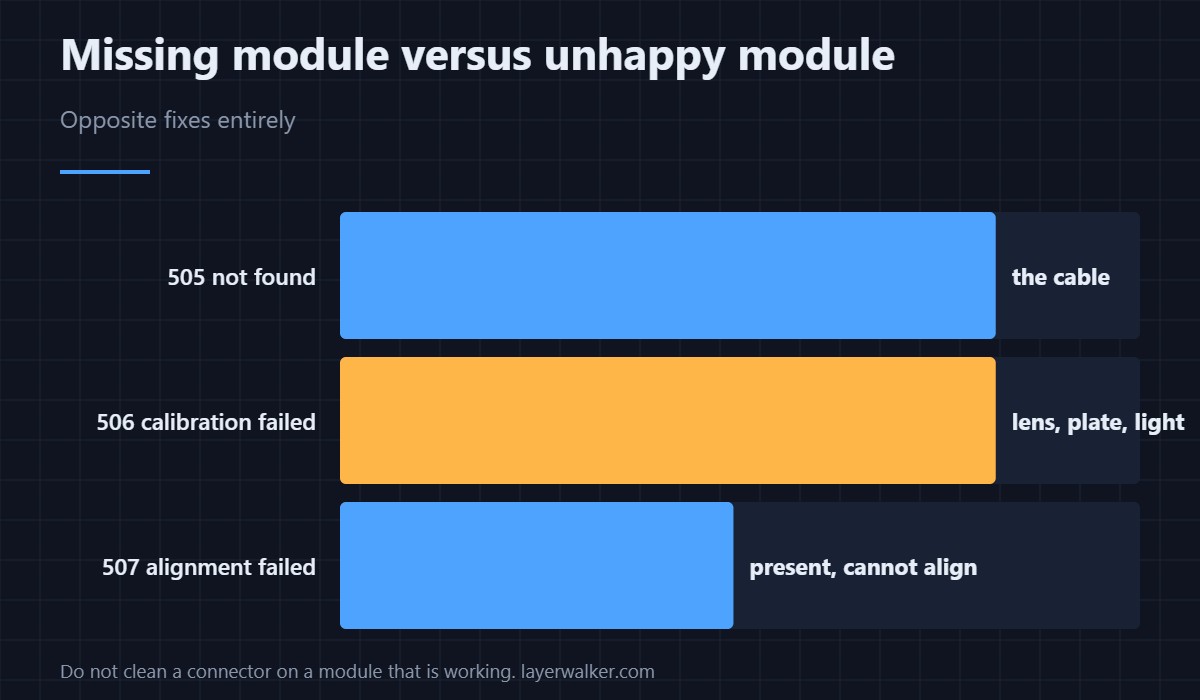 Missing module versus unhappy module

Opposite fixes entirely

505 not found
the cable

506 calibration failed
lens, plate, light

507 alignment failed
present, cannot align

Do not clean a connector on a module that is working. layerwalker.com